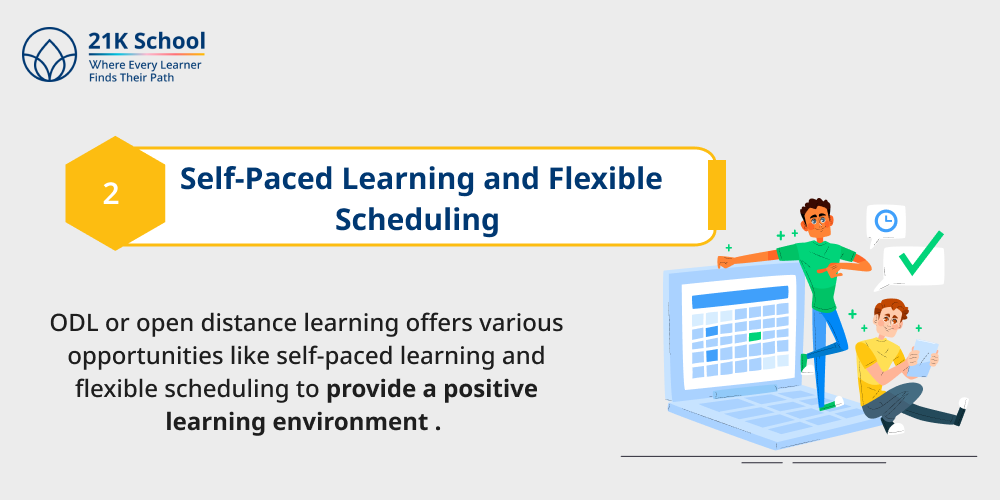 21K School
Where Every Learner
Finds Their Path

2

Self-Paced Learning and Flexible Scheduling

ODL or open distance learning offers various opportunities like self-paced learning and flexible scheduling to provide a positive learning environment .